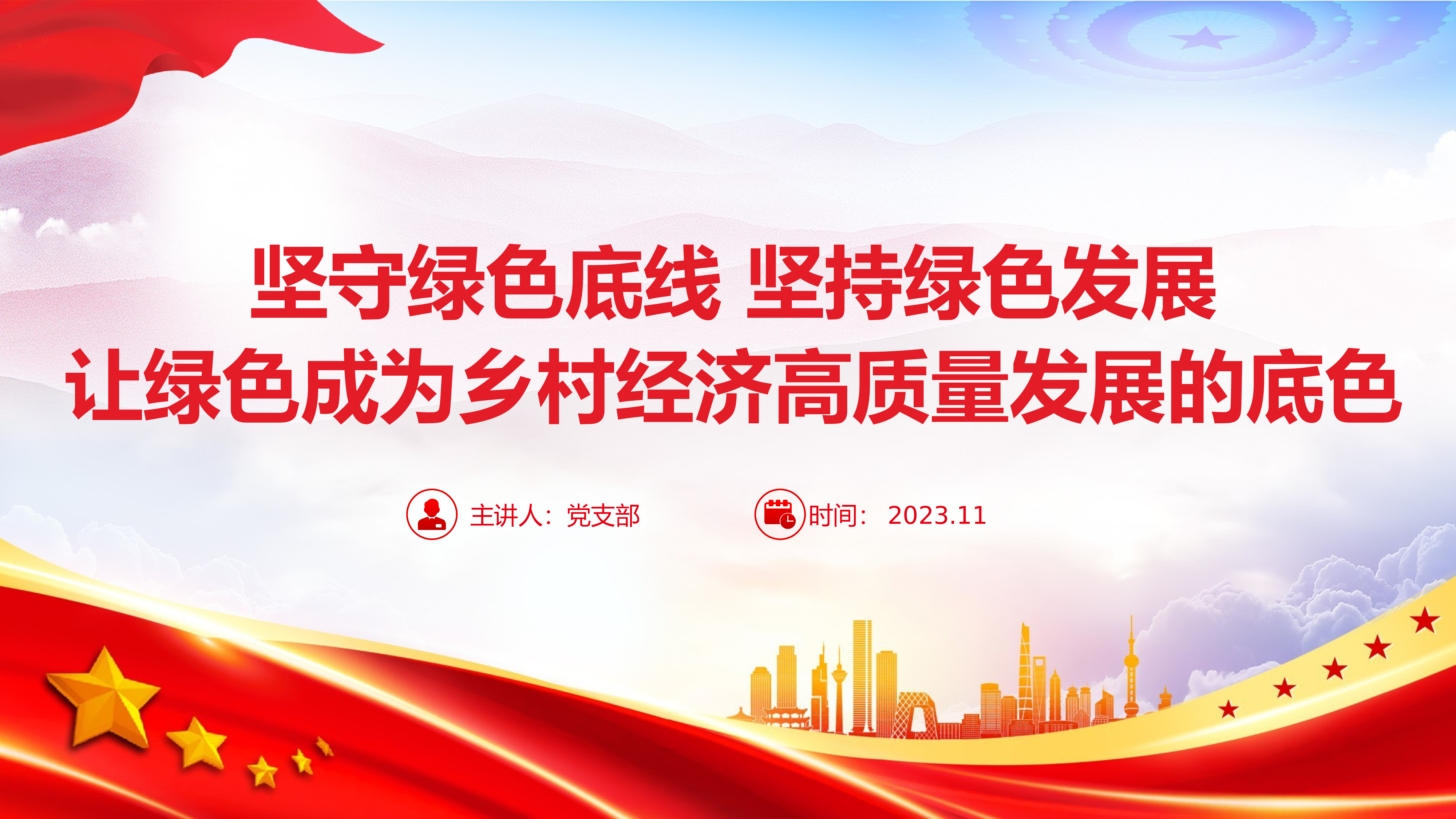 坚守绿色底线 坚持绿色发展
让绿色成为乡村经济高质量发展的底色

主讲人：党支部

时间： 2023.11